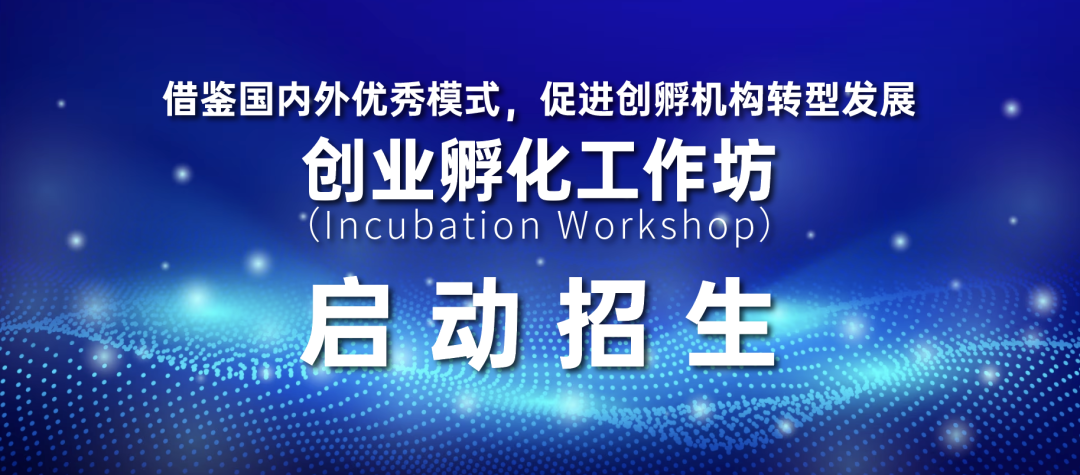 借鉴国内外优秀模式，促进创孵机构转型发展

创业孵化工作坊

（Incubation Workshop）

启动招生